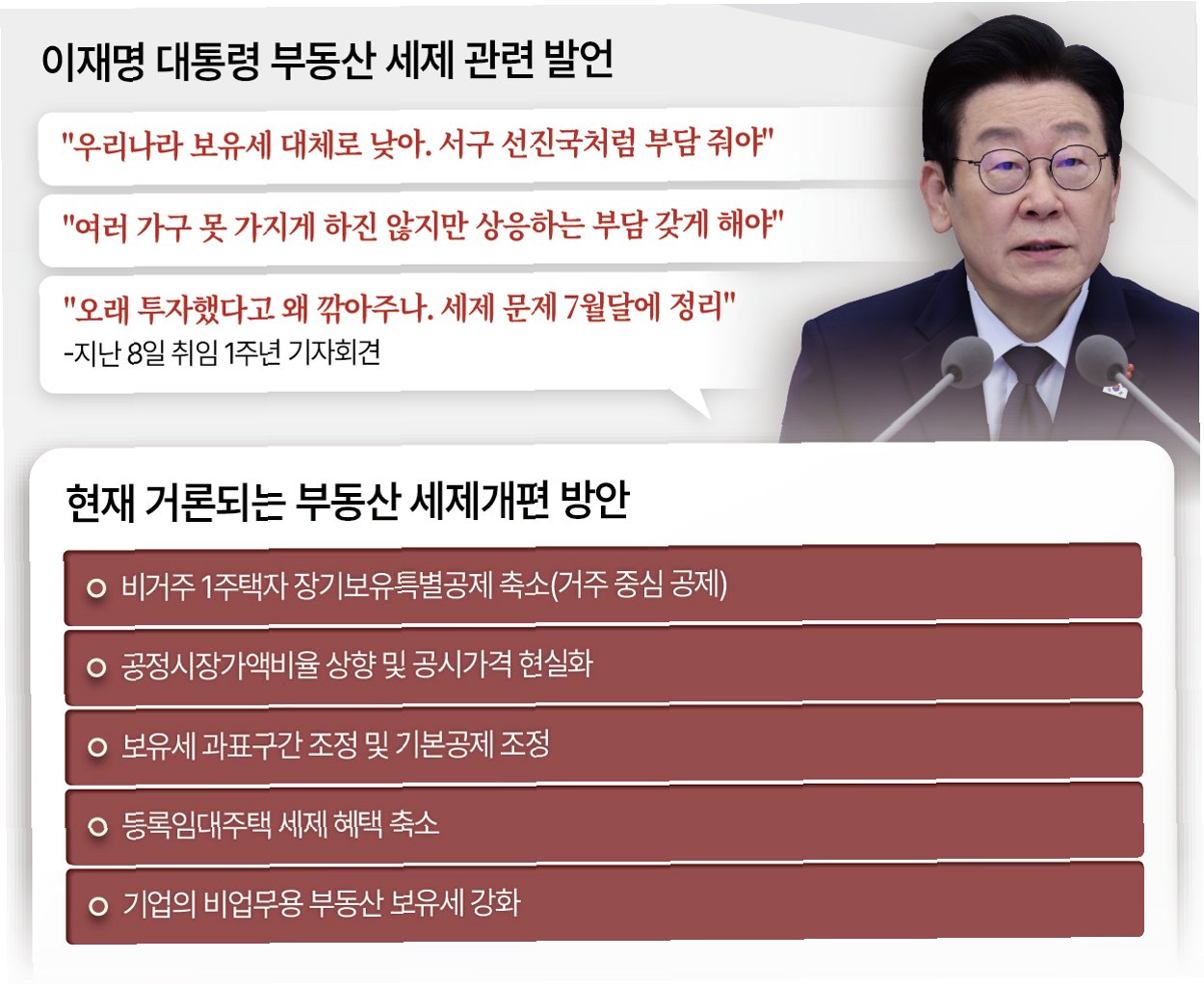 이재명 대통령 부동산 세제 관련 발언

"우리나라 보유세 대체로 낮아. 서구 선진국처럼 부담 줘야"

"여러 가구 못 가지게 하진 않지만 상응하는 부담 갖게 해야"

"오래 투자했다고 왜 깎아주나. 세제 문제 7월달에 정리"
-지난 8일 취임 1주년 기자회견

현재 거론되는 부동산 세제개편 방안

비거주 1주택자 장기보유특별공제 축소(거주 중심 공제)

공정시장가액비율 상향 및 공시가격 현실화

보유세 과표구간 조정 및 기본공제 조정

등록임대주택 세제 혜택 축소

기업의 비업무용 부동산 보유세 강화